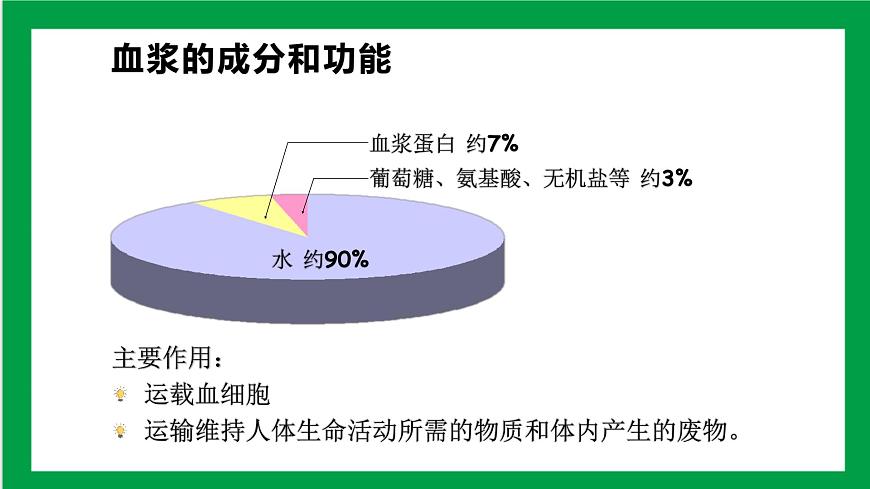 血浆的成分和功能

血浆蛋白 约7%

葡萄糖、氨基酸、无机盐等 约3%

水 约90%

主要作用：

运载血细胞

运输维持人体生命活动所需的物质和体内产生的废物。